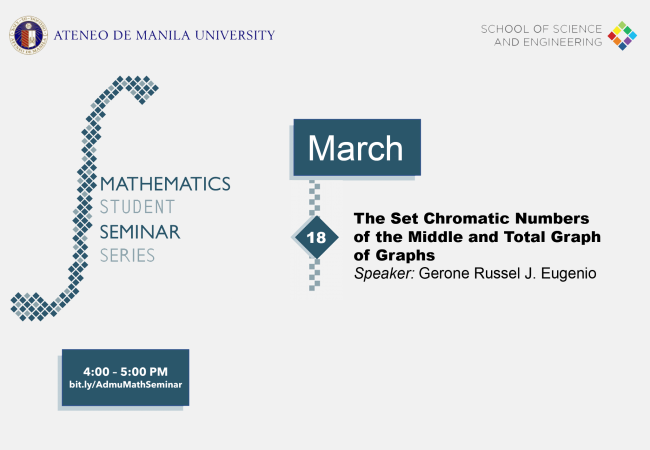 ATENEO DE MANILA UNIVERSITY

SCHOOL OF SCIENCE AND ENGINEERING

MATHEMATICS STUDENT SEMINAR SERIES

March

18

The Set Chromatic Numbers of the Middle and Total Graph of Graphs
Speaker: Gerone Russel J. Eugenio

4:00 - 5:00 PM
bit.ly/AdmuMathSeminar